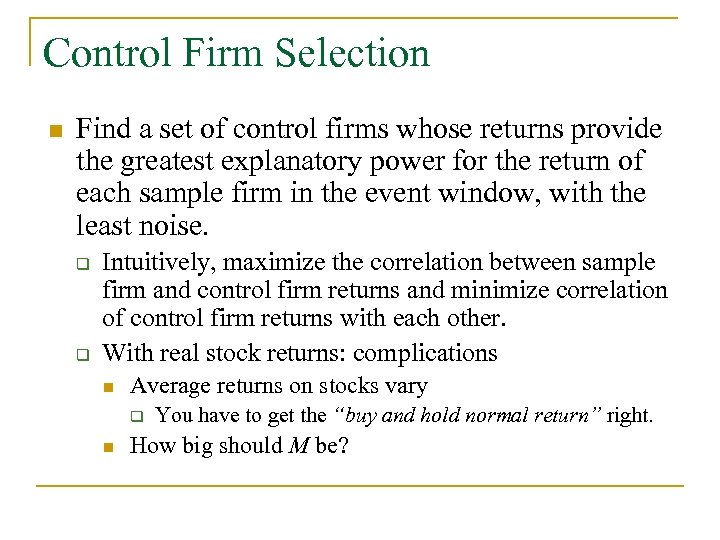 Control Firm Selection

Find a set of control firms whose returns provide the greatest explanatory power for the return of each sample firm in the event window, with the least noise.

Intuitively, maximize the correlation between sample firm and control firm returns and minimize correlation of control firm returns with each other.

With real stock returns: complications

Average returns on stocks vary

You have to get the "buy and hold normal return" right.

How big should $M$ be?